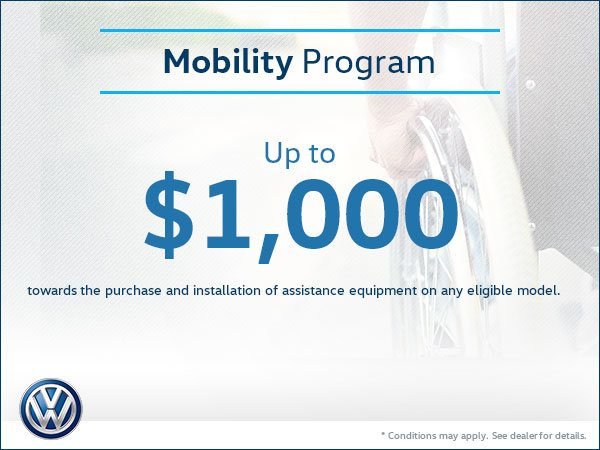 Mobility Program

Up to
$1,000

towards the purchase and installation of assistance equipment on any eligible model.

* Conditions may apply. See dealer for details.